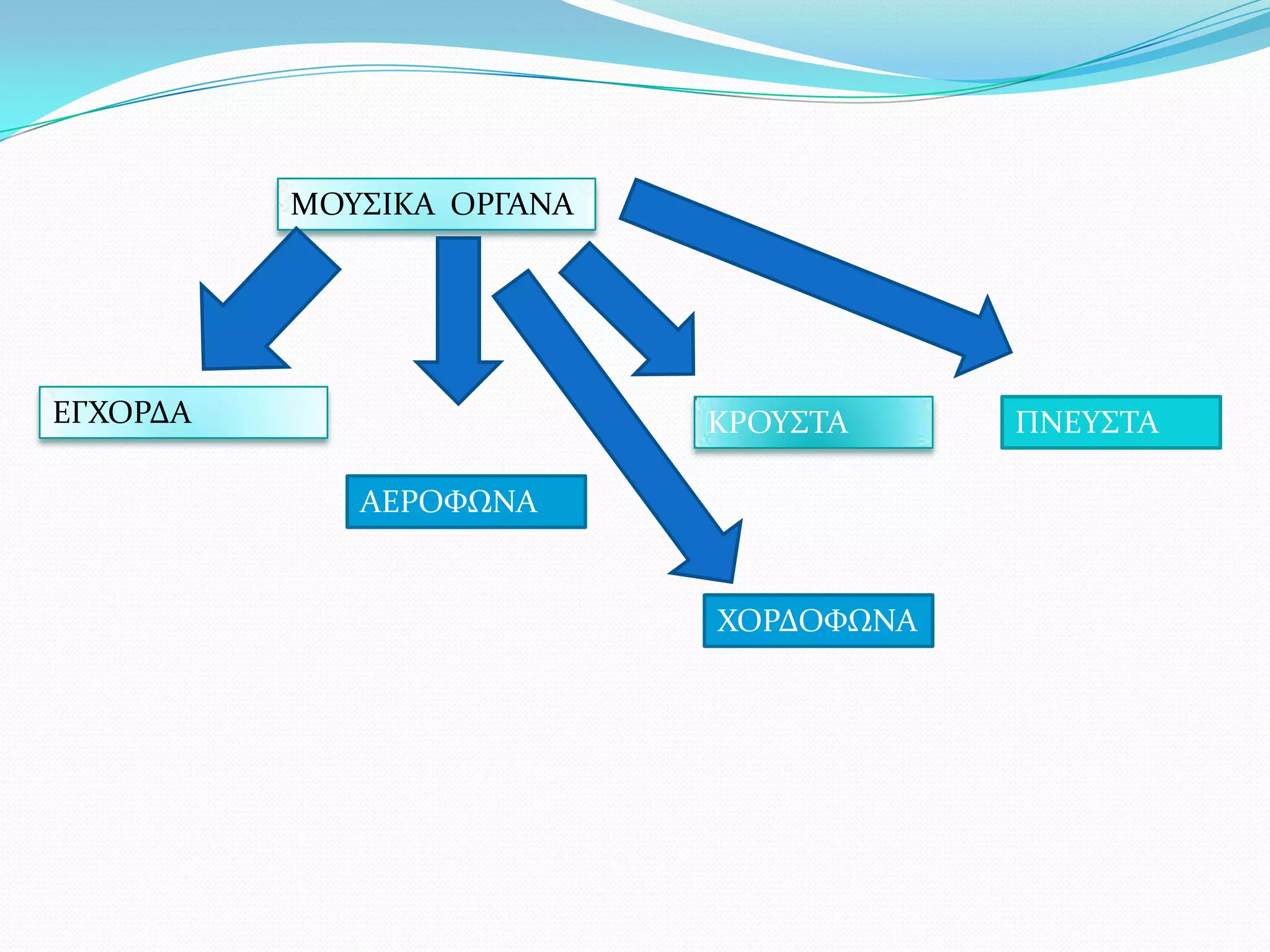 ΜΟΥΣΙΚΑ ΟΡΓΑΝΑ

ΕΓΧΟΡΔΑ

ΑΕΡΟΦΩΝΑ

ΚΡΟΥΣΤΑ

ΠΝΕΥΣΤΑ

ΧΟΡΔΟΦΩΝΑ